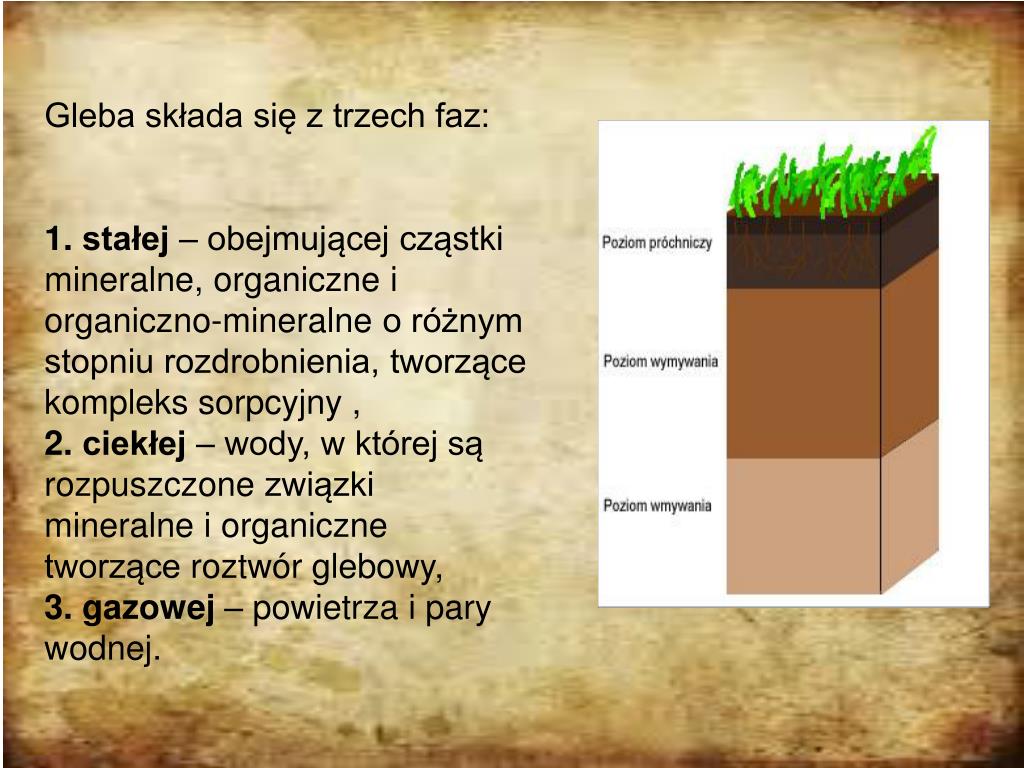 Gleba składa się z trzech faz:

1. stałej – obejmującej cząstki mineralne, organiczne i organiczno-mineralne o różnym stopniu rozdrobnienia, tworzące kompleks sorpcyjny ,
2. ciekłej – wody, w której są rozpuszczone związki mineralne i organiczne tworzące roztwór glebowy,
3. gazowej – powietrza i pary wodnej.

Poziom próchniczy

Poziom wymywania

Poziom wmywania